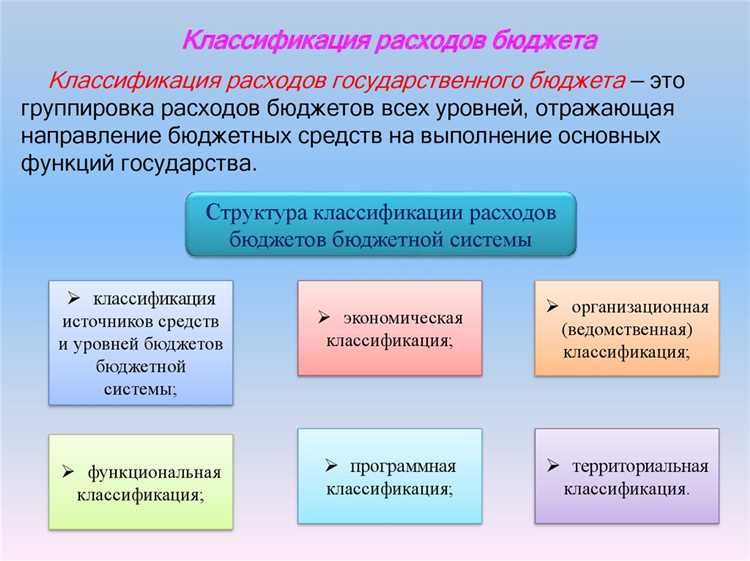 Классификация расходов бюджета

Классификация расходов государственного бюджета – это группировка расходов бюджетов всех уровней, отражающая направление бюджетных средств на выполнение основных функций государства.

Структура классификации расходов бюджетов бюджетной системы

➢ классификация источников средств и уровней бюджетов бюджетной системы;

➢ экономическая классификация;

➢ организационная (ведомственная) классификация;

➢ функциональная классификация;

➢ программная классификация;

➢ территориальная классификация.